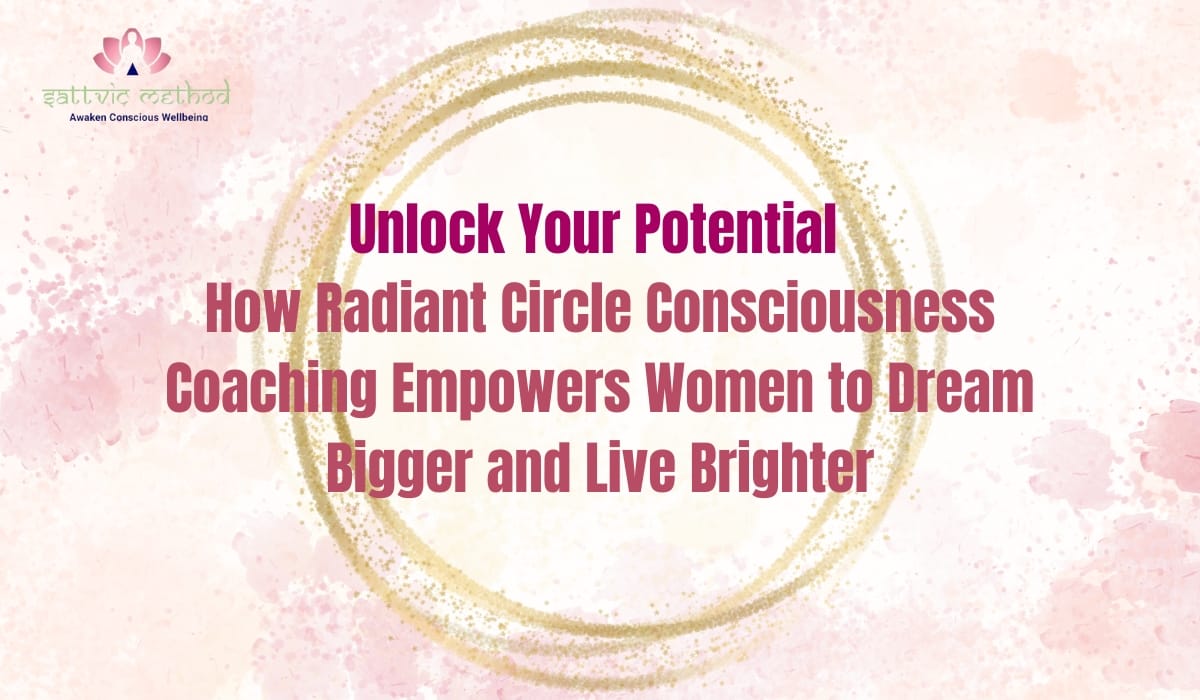 sattvic method
Awaken Conscious Wellbeing

Unlock Your Potential
How Radiant Circle Consciousness Coaching Empowers Women to Dream Bigger and Live Brighter